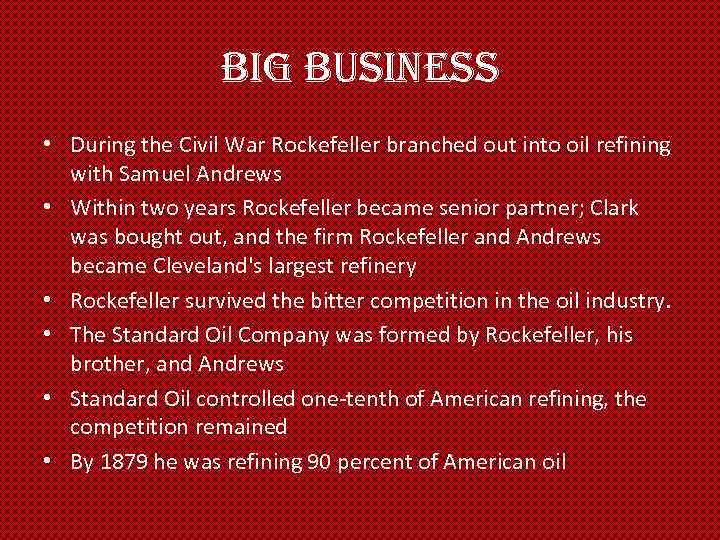 BIG BUSINESS

• During the Civil War Rockefeller branched out into oil refining with Samuel Andrews
• Within two years Rockefeller became senior partner; Clark was bought out, and the firm Rockefeller and Andrews became Cleveland's largest refinery
• Rockefeller survived the bitter competition in the oil industry.
• The Standard Oil Company was formed by Rockefeller, his brother, and Andrews
• Standard Oil controlled one-tenth of American refining, the competition remained
• By 1879 he was refining 90 percent of American oil